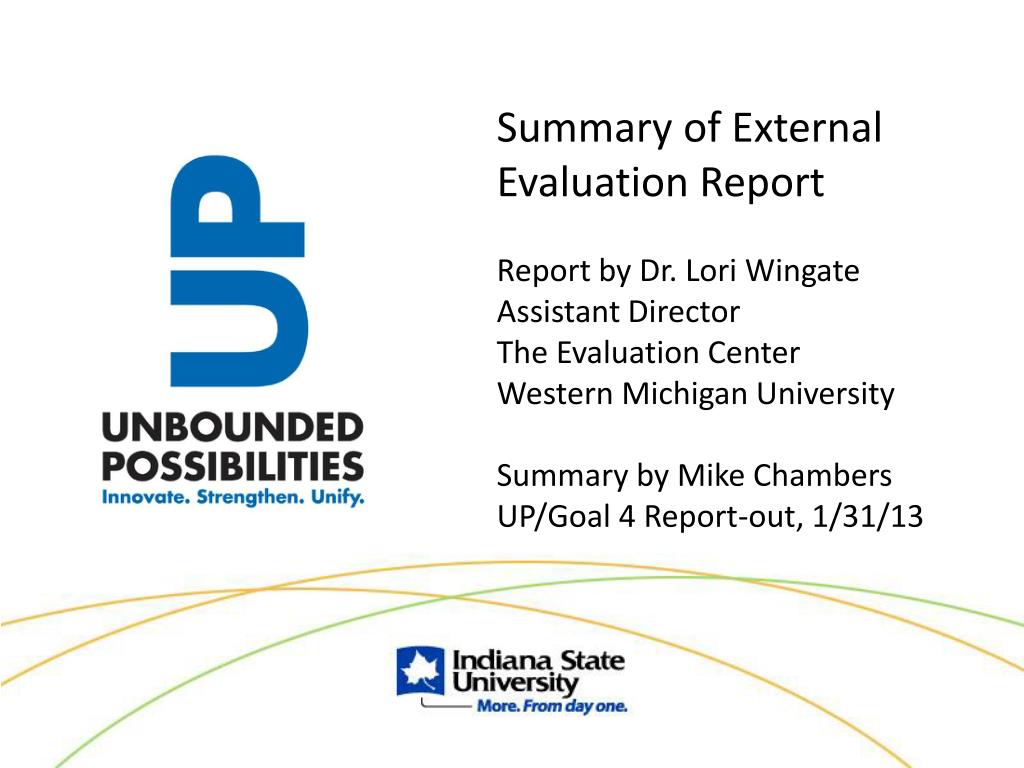 UP
UNBOUNDED POSSIBILITIES
Innovate. Strengthen. Unify.

Summary of External Evaluation Report

Report by Dr. Lori Wingate
Assistant Director
The Evaluation Center
Western Michigan University

Summary by Mike Chambers
UP/Goal 4 Report-out, 1/31/13

Indiana State University
More. From day one.